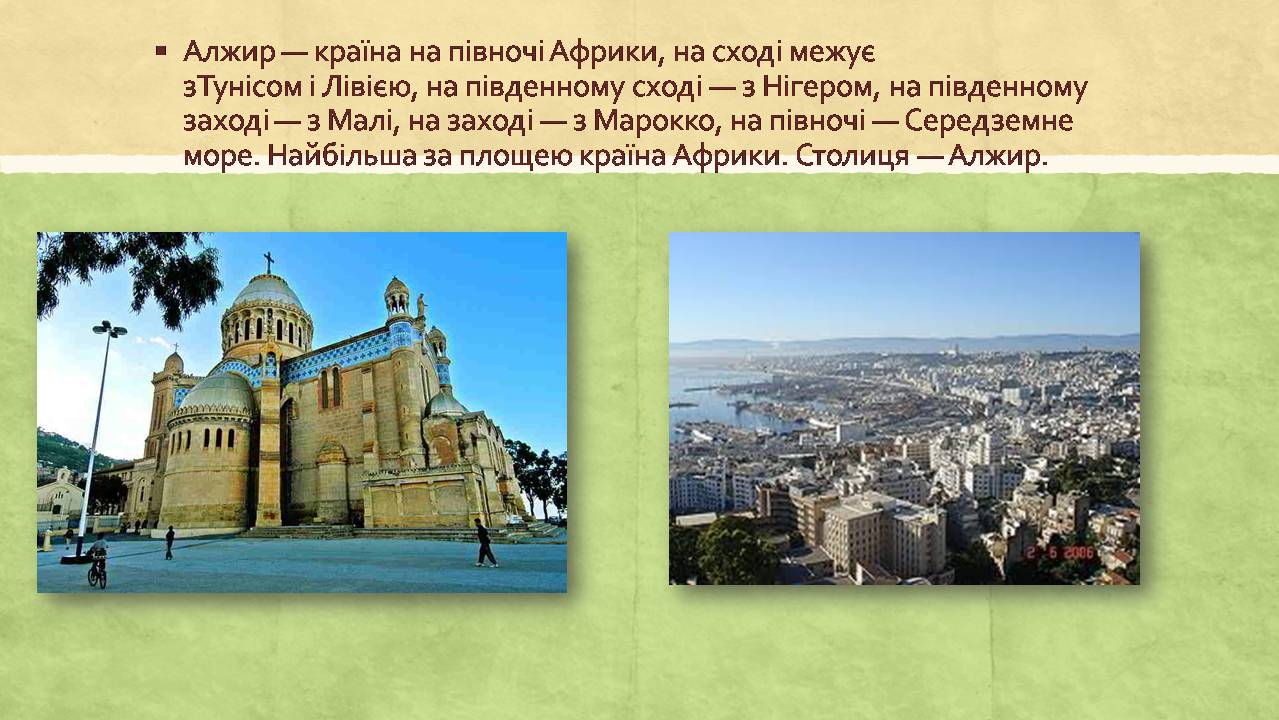 ▪ Алжир — країна на півночі Африки, на сході межує зТунісом і Лівією, на південному сході — з Нігером, на південному заході — з Малі, на заході — з Марокко, на півночі — Середземне море. Найбільша за площею країна Африки. Столиця — Алжир.

2 6 2006